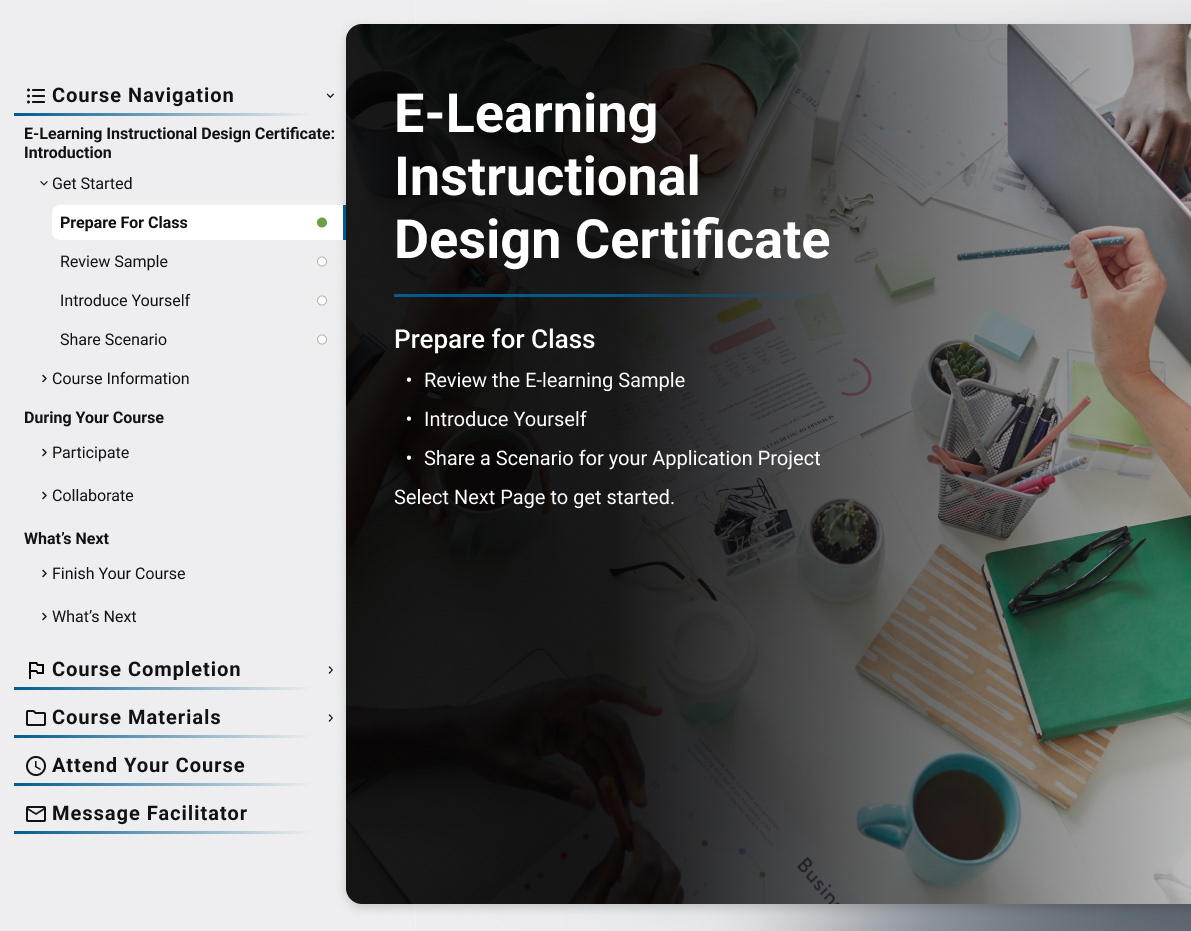 Course Navigation

E-Learning Instructional Design Certificate: Introduction

Get Started

Prepare For Class

Review Sample

Introduce Yourself

Share Scenario

Course Information

During Your Course

Participate

Collaborate

What's Next

Finish Your Course

What's Next

Course Completion

Course Materials

Attend Your Course

Message Facilitator

E-Learning Instructional Design Certificate

Prepare for Class

• Review the E-learning Sample
• Introduce Yourself
• Share a Scenario for your Application Project

Select Next Page to get started.

Busin